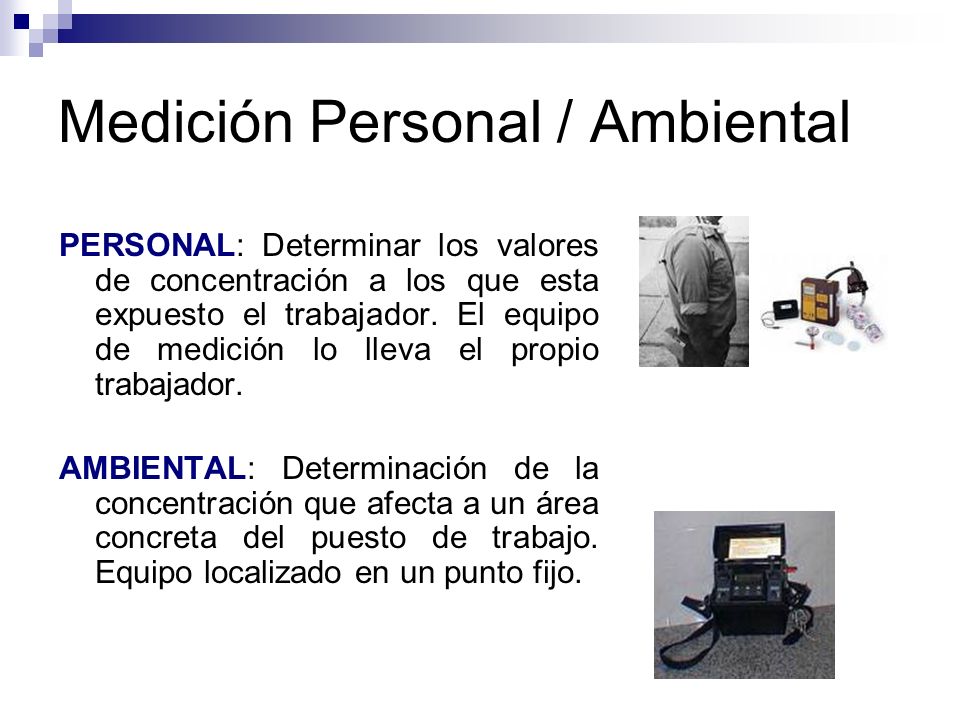 Medición Personal / Ambiental

PERSONAL: Determinar los valores de concentración a los que esta expuesto el trabajador. El equipo de medición lo lleva el propio trabajador.

AMBIENTAL: Determinación de la concentración que afecta a un área concreta del puesto de trabajo. Equipo localizado en un punto fijo.